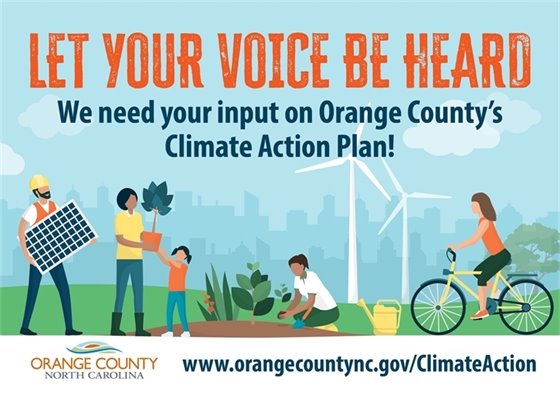 LET YOUR VOICE BE HEARD

We need your input on Orange County's Climate Action Plan!

ORANGE COUNTY
NORTH CAROLINA

www.orangecountync.gov/ClimateAction